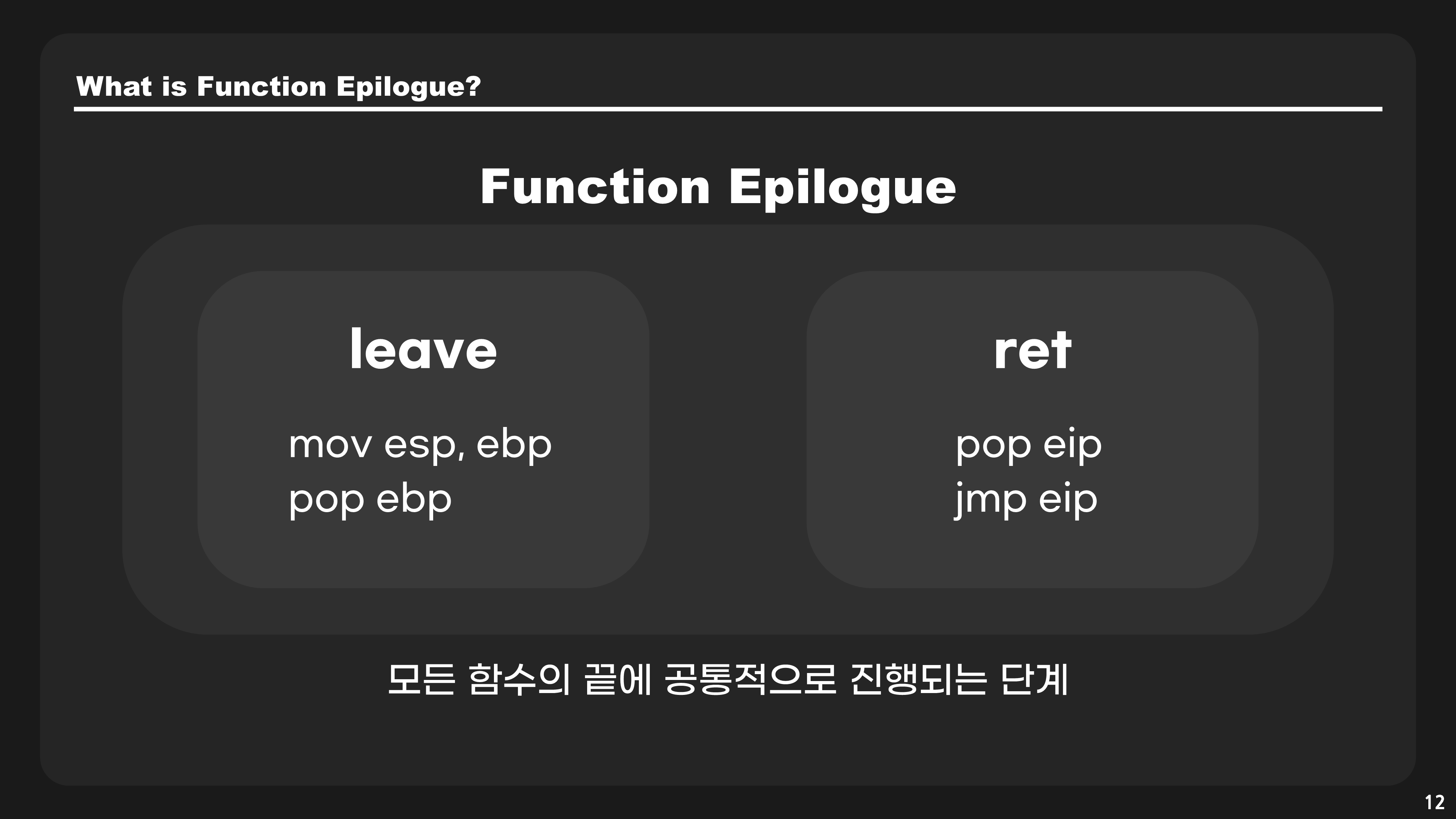 What is Function Epilogue?

Function Epilogue

leave

mov esp, ebp
pop ebp

ret

pop eip
jmp eip

모든 함수의 끝에 공통적으로 진행되는 단계

12